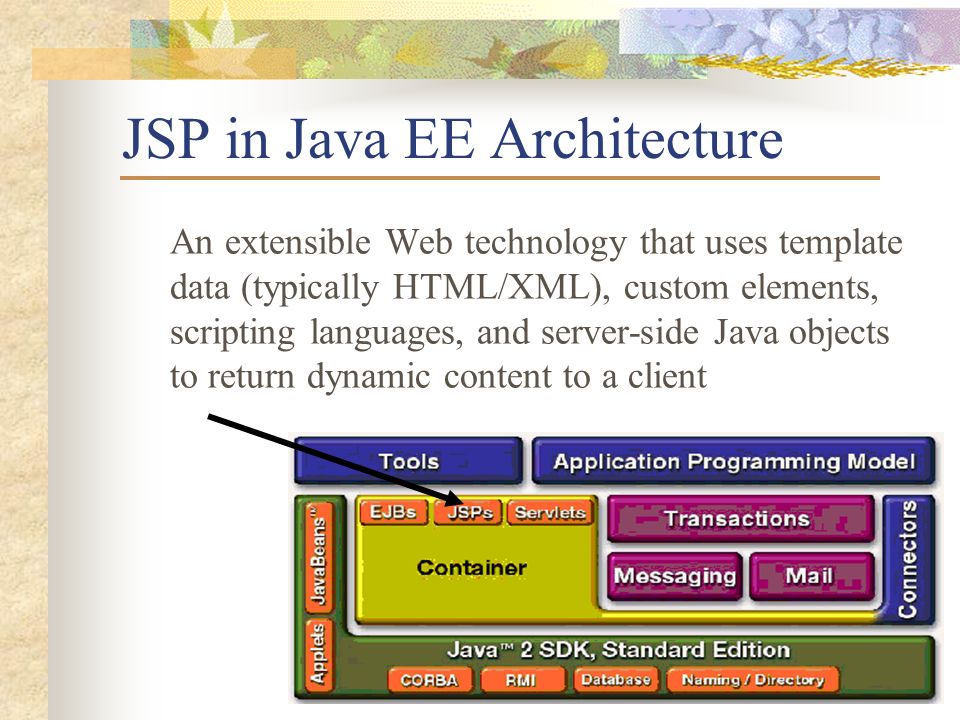 JSP in Java EE Architecture

An extensible Web technology that uses template data (typically HTML/XML), custom elements, scripting languages, and server-side Java objects to return dynamic content to a client

Tools

Application Programming Model

JavaBeans™

Applets

EJBs

JSPs

Servlets

Container

Transactions

Messaging

Mail

Connectors

Java™ 2 SDK, Standard Edition

CORBA

RMI

Database

Naming / Directory